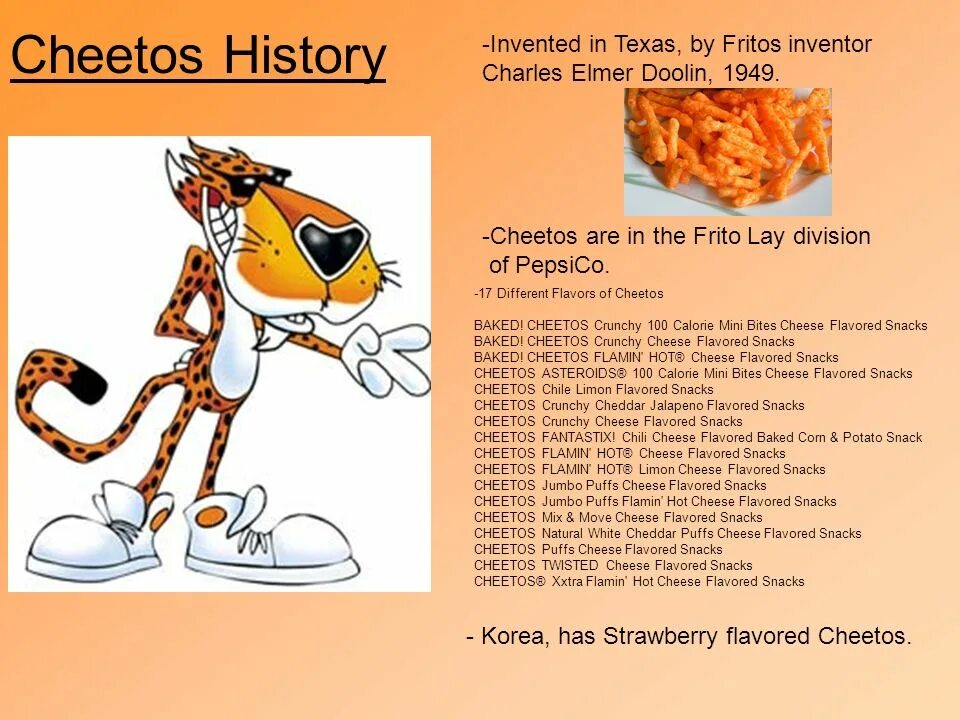 Cheetos History

-Invented in Texas, by Fritos inventor Charles Elmer Doolin, 1949.

-Cheetos are in the Frito Lay division of PepsiCo.

-17 Different Flavors of Cheetos

BAKED! CHEETOS Crunchy 100 Calorie Mini Bites Cheese Flavored Snacks
BAKED! CHEETOS Crunchy Cheese Flavored Snacks
BAKED! CHEETOS FLAMIN' HOT® Cheese Flavored Snacks
CHEETOS ASTEROIDS® 100 Calorie Mini Bites Cheese Flavored Snacks
CHEETOS Chile Limon Flavored Snacks
CHEETOS Crunchy Cheddar Jalapeno Flavored Snacks
CHEETOS Crunchy Cheese Flavored Snacks
CHEETOS FANTASTIX! Chili Cheese Flavored Baked Corn & Potato Snack
CHEETOS FLAMIN' HOT® Cheese Flavored Snacks
CHEETOS FLAMIN' HOT® Limon Cheese Flavored Snacks
CHEETOS Jumbo Puffs Cheese Flavored Snacks
CHEETOS Jumbo Puffs Flamin' Hot Cheese Flavored Snacks
CHEETOS Mix & Move Cheese Flavored Snacks
CHEETOS Natural White Cheddar Puffs Cheese Flavored Snacks
CHEETOS Puffs Cheese Flavored Snacks
CHEETOS TWISTED Cheese Flavored Snacks
CHEETOS® Xxtra Flamin' Hot Cheese Flavored Snacks

- Korea, has Strawberry flavored Cheetos.